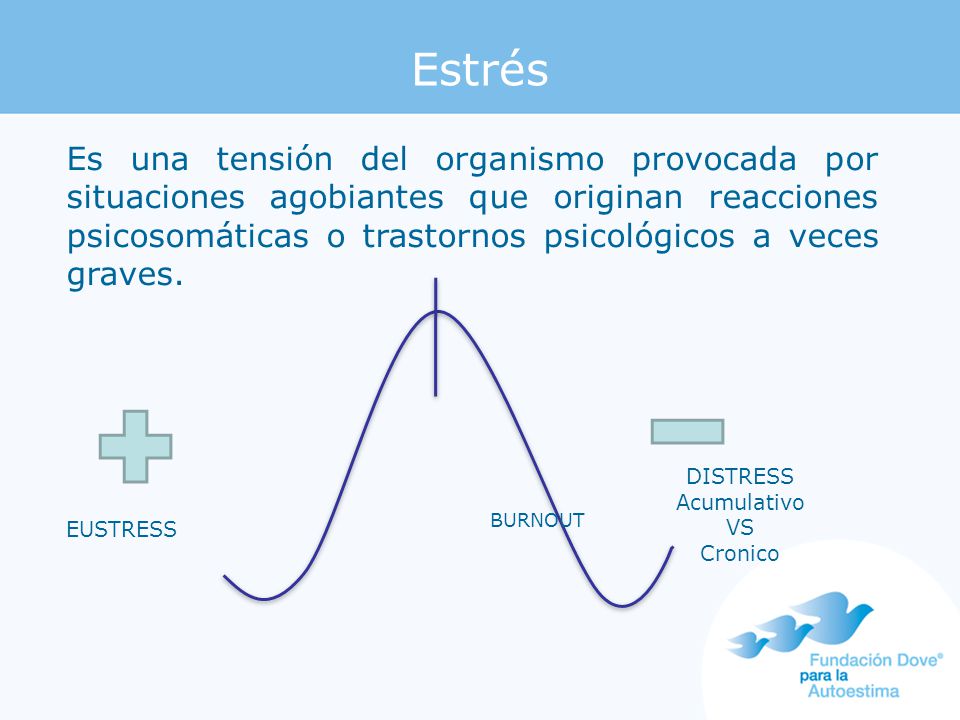 Estrés

Es una tensión del organismo provocada por situaciones agobiantes que originan reacciones psicosomáticas o trastornos psicológicos a veces graves.

EUSTRESS

BURNOUT

DISTRESS
Acumulativo
VS
Cronico

Fundación Dove®
para la
Autoestima